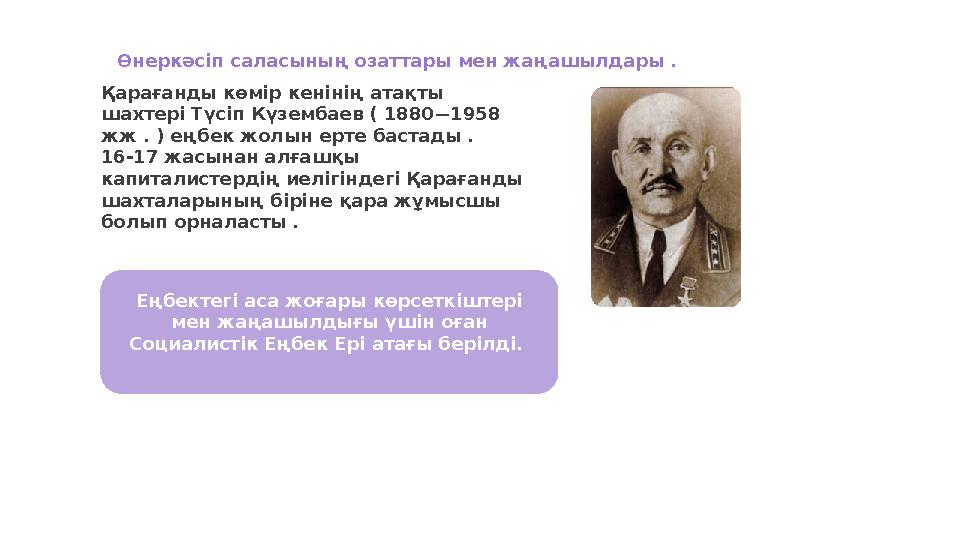 Өнеркәсіп саласының озаттары мен жаңашылдары .

Қарағанды көмір кенінің атақты шахтері Түсіп Күзембаев ( 1880−1958 жж . ) еңбек жолын ерте бастады . 16-17 жасынан алғашқы капиталистердің иелігіндегі Қарағанды шахталарының біріне қара жұмысшы болып орналасты .

Еңбектегі аса жоғары көрсеткіштері мен жаңашылдығы үшін оған Социалистік Еңбек Ері атағы берілді.